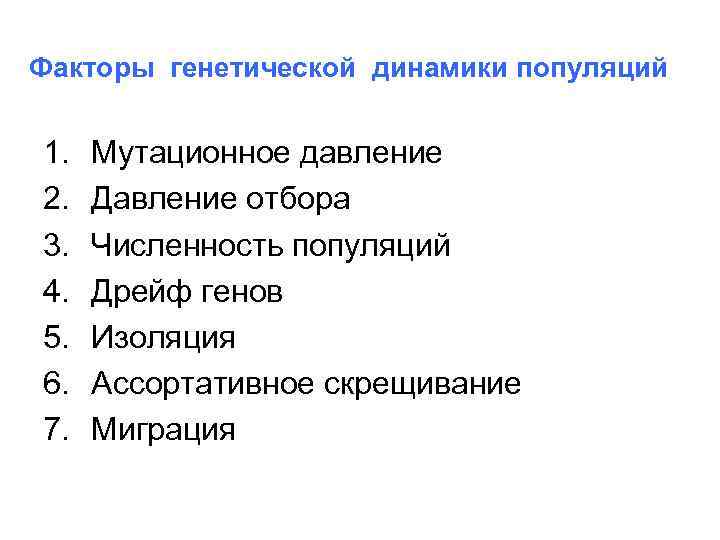 Факторы генетической динамики популяций

1. Мутационное давление
2. Давление отбора
3. Численность популяций
4. Дрейф генов
5. Изоляция
6. Ассортативное скрещивание
7. Миграция